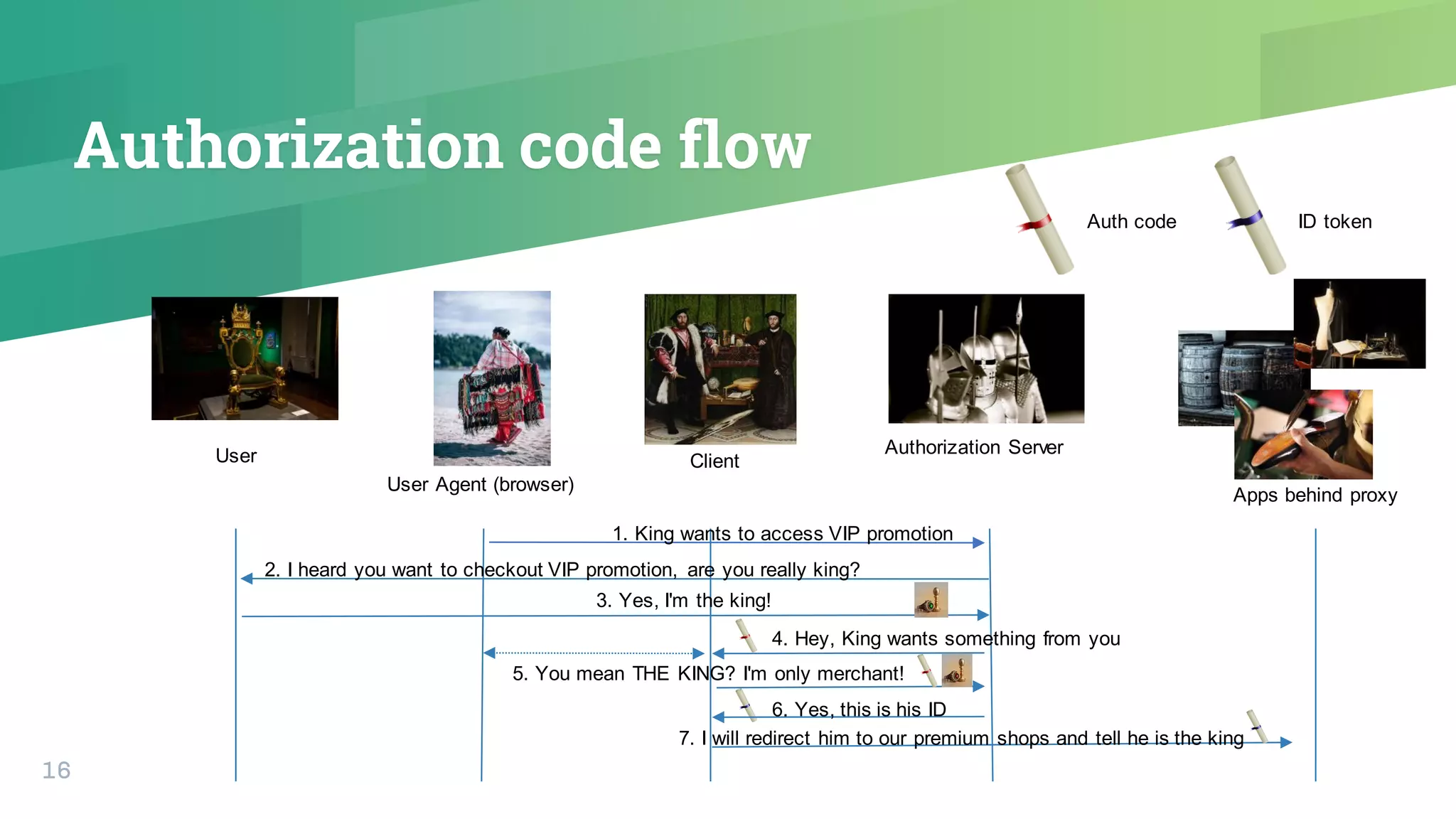 Authorization code flow

Auth code

ID token

User

User Agent (browser)

Client

Authorization Server

Apps behind proxy

1. King wants to access VIP promotion

2. I heard you want to checkout VIP promotion, are you really king?

3. Yes, I'm the king!

4. Hey, King wants something from you

5. You mean THE KING? I'm only merchant!

6. Yes, this is his ID

7. I will redirect him to our premium shops and tell he is the king

16